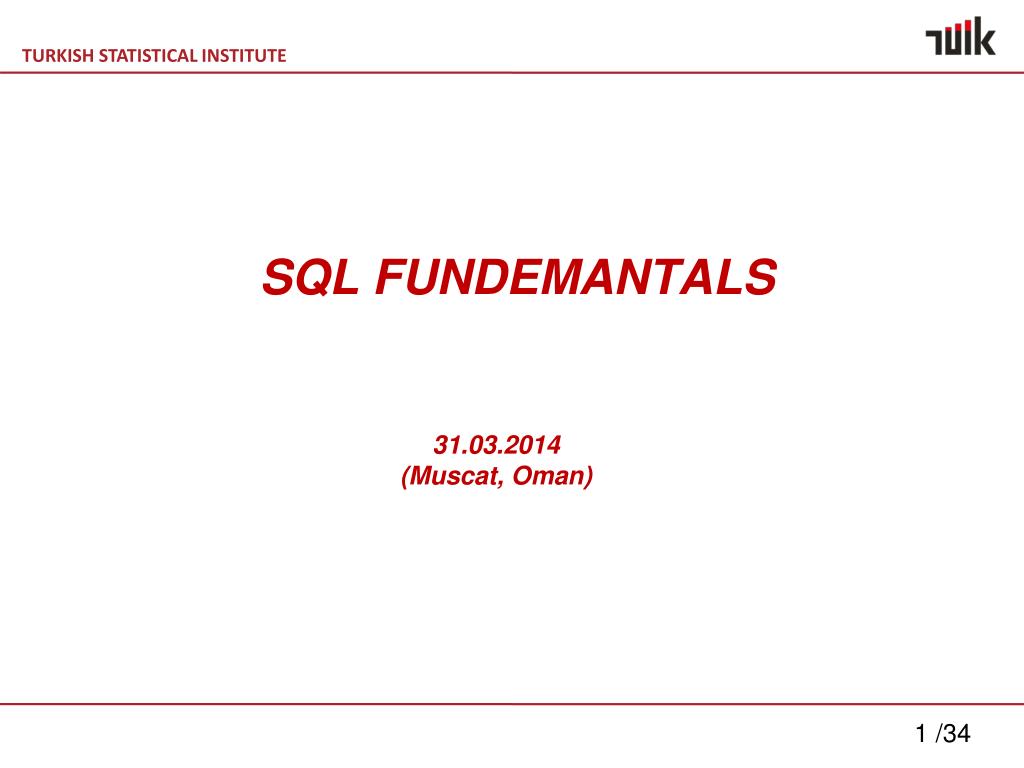 TURKISH STATISTICAL INSTITUTE

TÜİK

SQL FUNDEMANTALS

31.03.2014
(Muscat, Oman)

1 /34